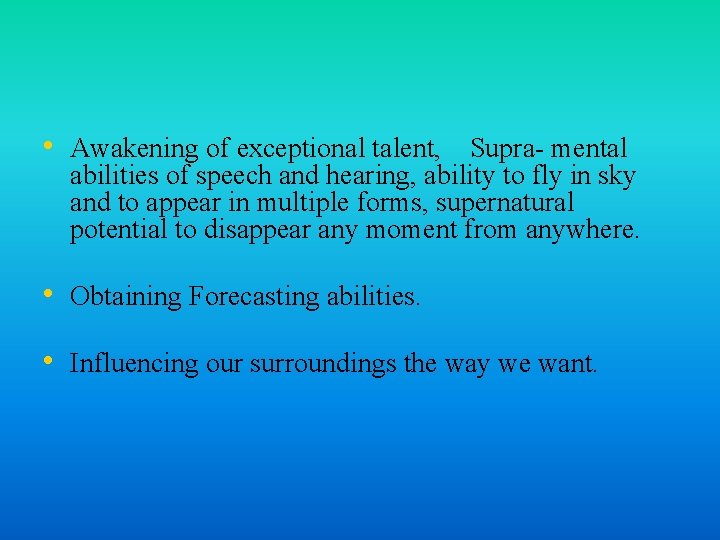 • Awakening of exceptional talent, Supra- mental abilities of speech and hearing, ability to fly in sky and to appear in multiple forms, supernatural potential to disappear any moment from anywhere.

• Obtaining Forecasting abilities.

• Influencing our surroundings the way we want.